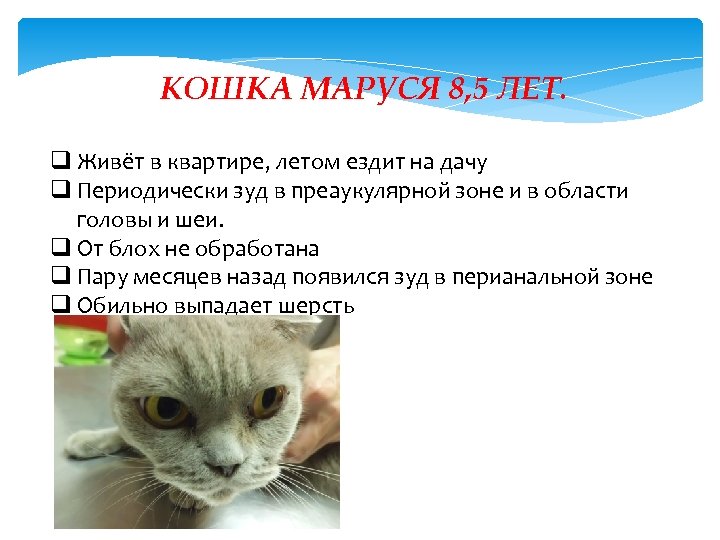 КОШКА МАРУСЯ 8,5 ЛЕТ.

❑ Живёт в квартире, летом ездит на дачу
❑ Периодически зуд в преаукулярной зоне и в области головы и шеи.
❑ От блох не обработана
❑ Пару месяцев назад появился зуд в перианальной зоне
❑ Обильно выпадает шерсть